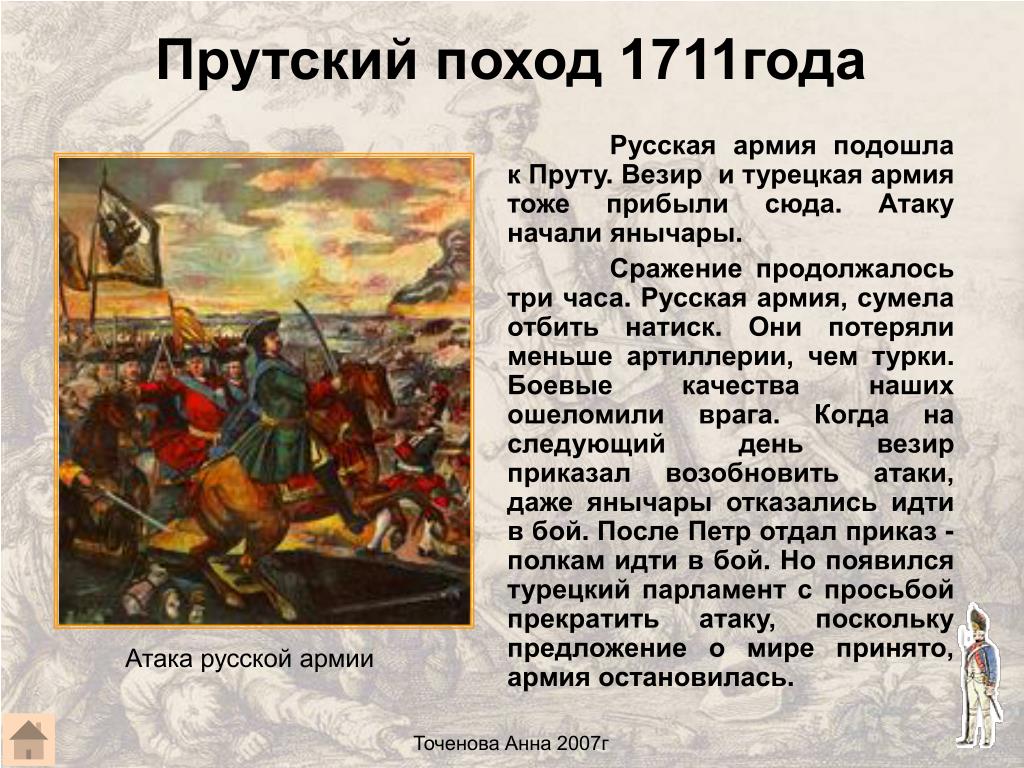 Прутский поход 1711года

Русская армия подошла к Пруту. Везир и турецкая армия тоже прибыли сюда. Атаку начали янычары.

Сражение продолжалось три часа. Русская армия, сумела отбить натиск. Они потеряли меньше артиллерии, чем турки. Боевые качества наших ошеломили врага. Когда на следующий день везир приказал возобновить атаки, даже янычары отказались идти в бой. После Петр отдал приказ - полкам идти в бой. Но появился турецкий парламент с просьбой прекратить атаку, поскольку предложение о мире принято, армия остановилась.

Атака русской армии

Точенова Анна 2007г